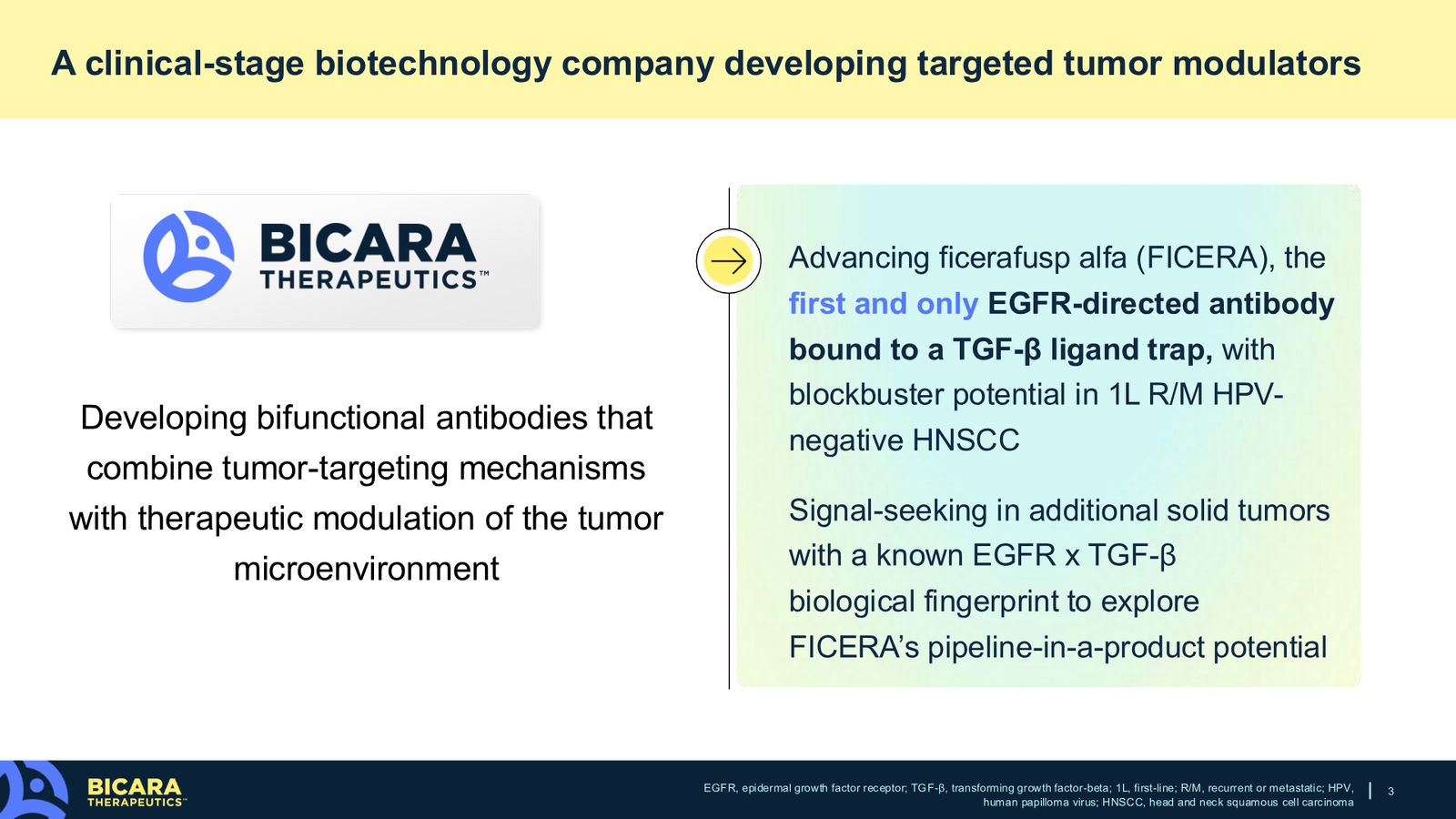 A clinical-stage biotechnology company developing targeted tumor modulators

BICARA THERAPEUTICS™

Developing bifunctional antibodies that combine tumor-targeting mechanisms with therapeutic modulation of the tumor microenvironment

Advancing ficerafusp alfa (FICERA), the first and only EGFR-directed antibody bound to a TGF-β ligand trap, with blockbuster potential in 1L R/M HPV-negative HNSCC

Signal-seeking in additional solid tumors with a known EGFR x TGF-β biological fingerprint to explore FICERA's pipeline-in-a-product potential

BICARA THERAPEUTICS™

EGFR, epidermal growth factor receptor; TGF-β, transforming growth factor-beta; 1L, first-line; R/M, recurrent or metastatic; HPV, human papilloma virus; HNSCC, head and neck squamous cell carcinoma

3